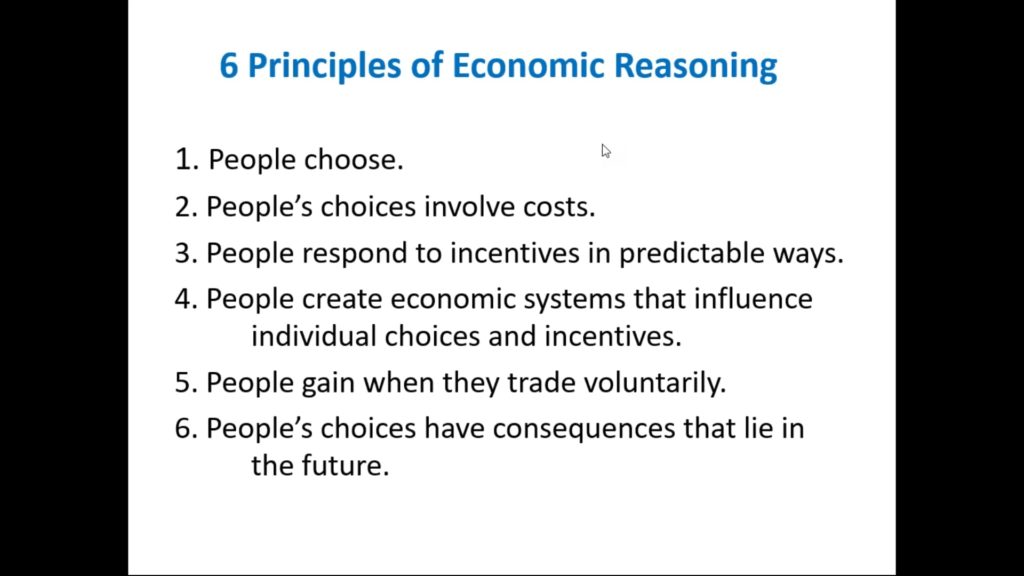 6 Principles of Economic Reasoning

1. People choose.

2. People's choices involve costs.

3. People respond to incentives in predictable ways.

4. People create economic systems that influence individual choices and incentives.

5. People gain when they trade voluntarily.

6. People's choices have consequences that lie in the future.